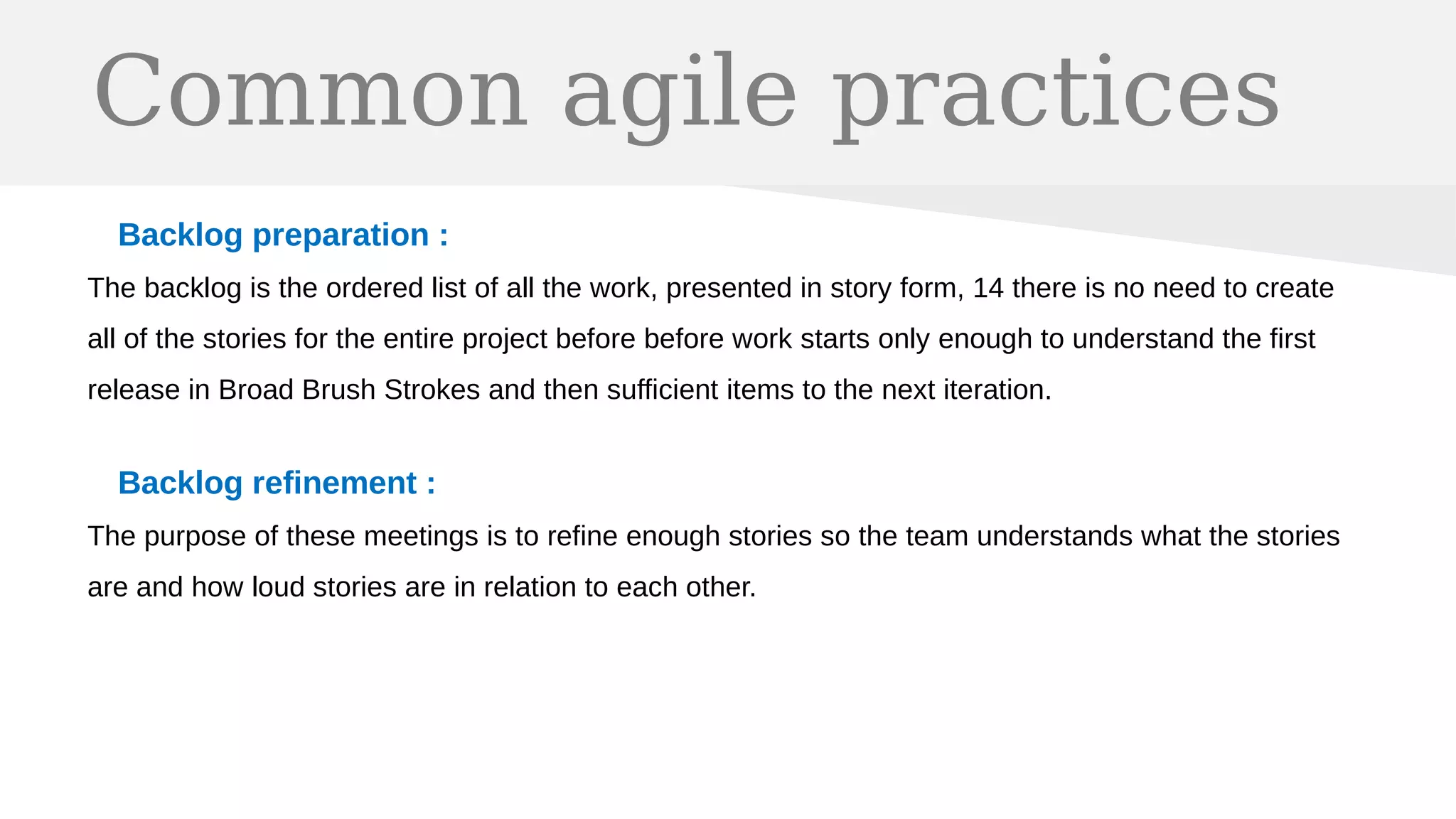 Common agile practices

Backlog preparation :

The backlog is the ordered list of all the work, presented in story form, 14 there is no need to create all of the stories for the entire project before before work starts only enough to understand the first release in Broad Brush Strokes and then sufficient items to the next iteration.

Backlog refinement :

The purpose of these meetings is to refine enough stories so the team understands what the stories are and how loud stories are in relation to each other.